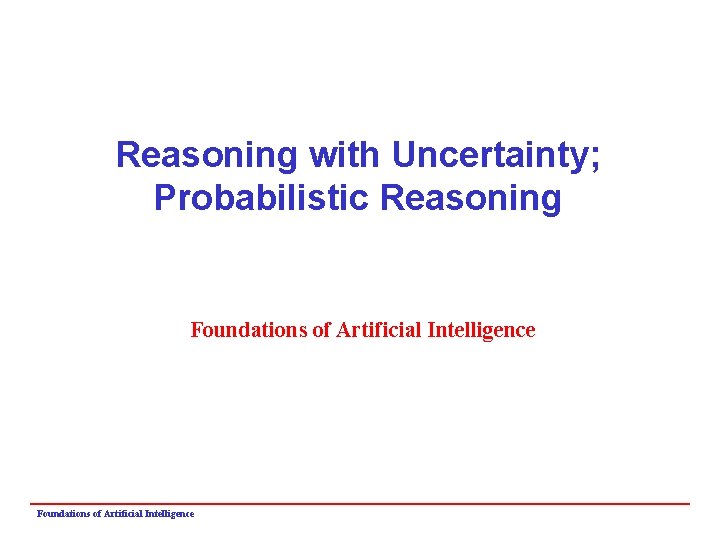 Reasoning with Uncertainty; Probabilistic Reasoning

Foundations of Artificial Intelligence

Foundations of Artificial Intelligence